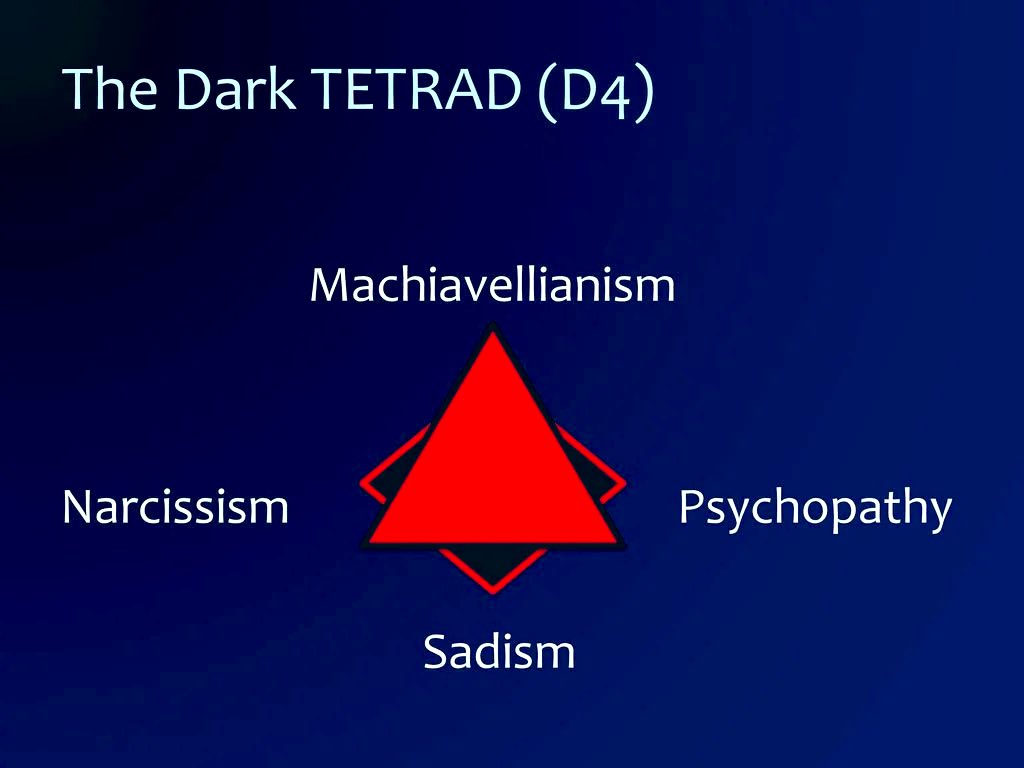 The Dark TETRAD (D4)

Machiavellianism

Narcissism

Psychopathy

Sadism